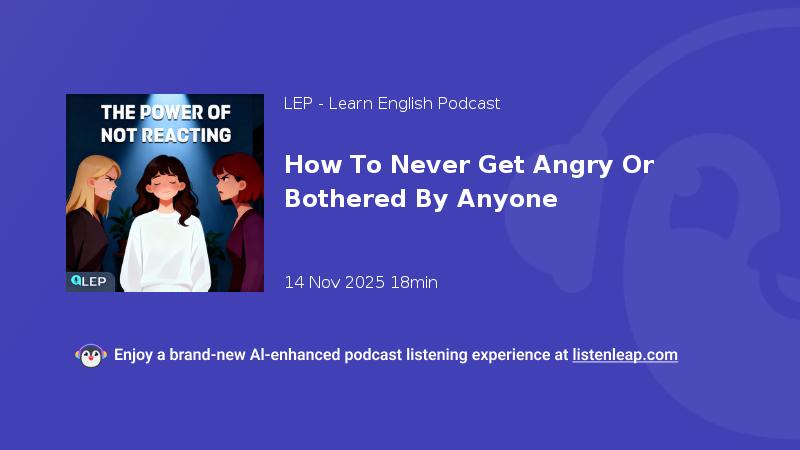 THE POWER OF NOT REACTING

LEP

LEP - Learn English Podcast

How To Never Get Angry Or Bothered By Anyone

14 Nov 2025 18min

Enjoy a brand-new AI-enhanced podcast listening experience at listenleap.com